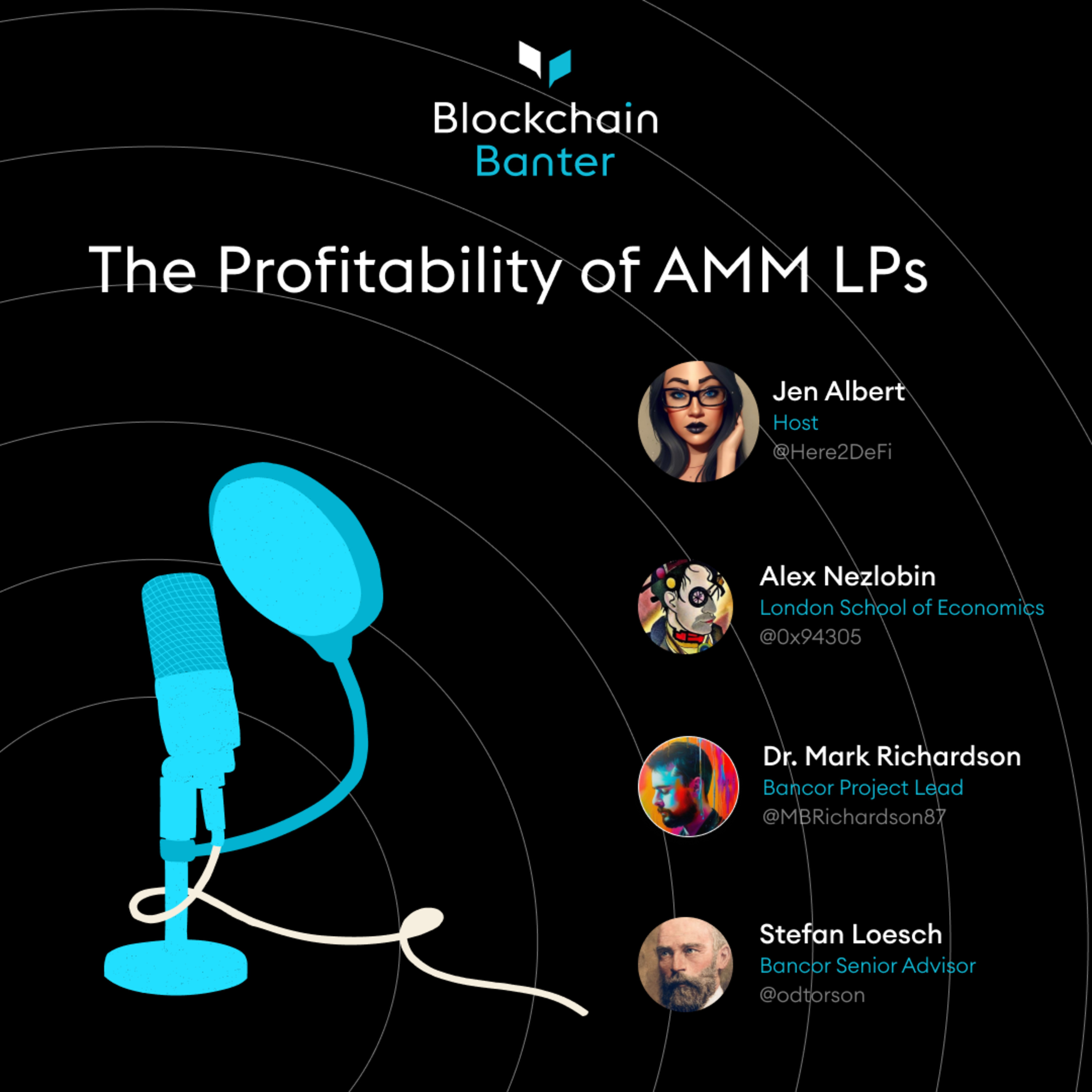 Blockchain
Banter

The Profitability of AMM LPs

Jen Albert
Host
@Here2DeFi

Alex Nezlobin
London School of Economics
@0x94305

Dr. Mark Richardson
Bancor Project Lead
@MBRichardson87

Stefan Loesch
Bancor Senior Advisor
@odtorson